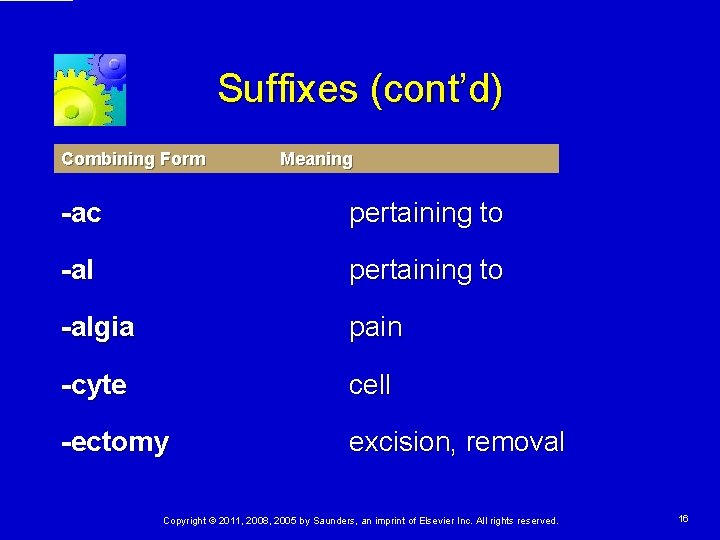 Suffixes (cont'd)

| Combining Form | Meaning |
|---|---|
| -ac | pertaining to |
| -al | pertaining to |
| -algia | pain |
| -cyte | cell |
| -ectomy | excision, removal |

Copyright © 2011, 2008, 2005 by Saunders, an imprint of Elsevier Inc. All rights reserved.

16